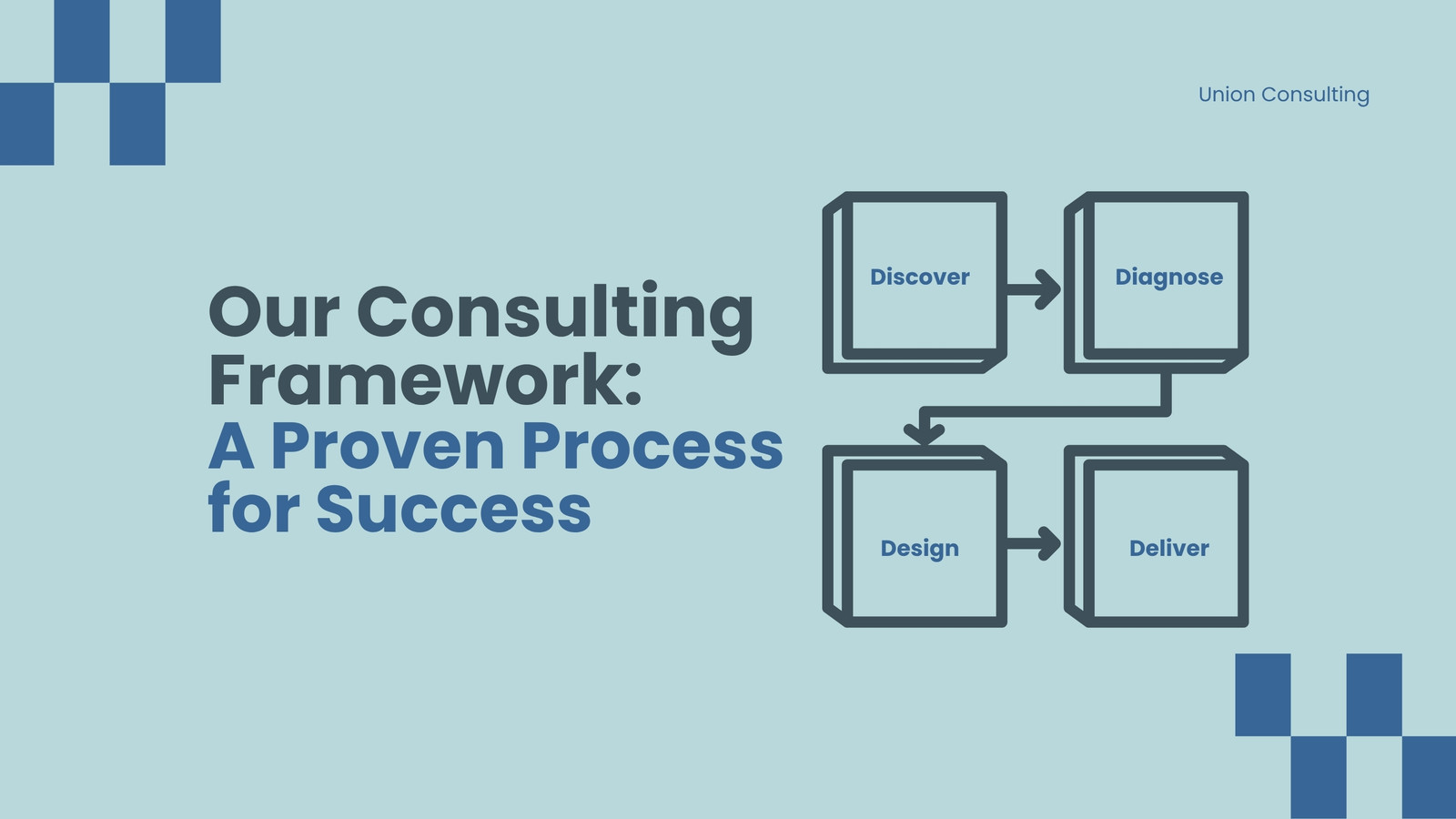 Union Consulting

Our Consulting Framework:
A Proven Process for Success

Discover
Diagnose
Design
Deliver